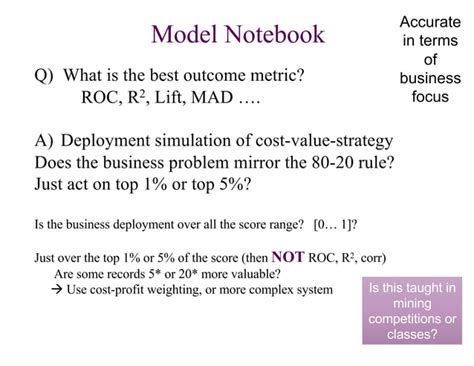 Model Notebook

Accurate in terms of business focus

Q) What is the best outcome metric?
ROC, $R^2$, Lift, MAD ….

A) Deployment simulation of cost-value-strategy
Does the business problem mirror the 80-20 rule?
Just act on top 1% or top 5%?

Is the business deployment over all the score range? [0… 1]?

Just over the top 1% or 5% of the score (then NOT ROC, $R^2$, corr)
Are some records 5* or 20* more valuable?
→ Use cost-profit weighting, or more complex system

Is this taught in mining competitions or classes?